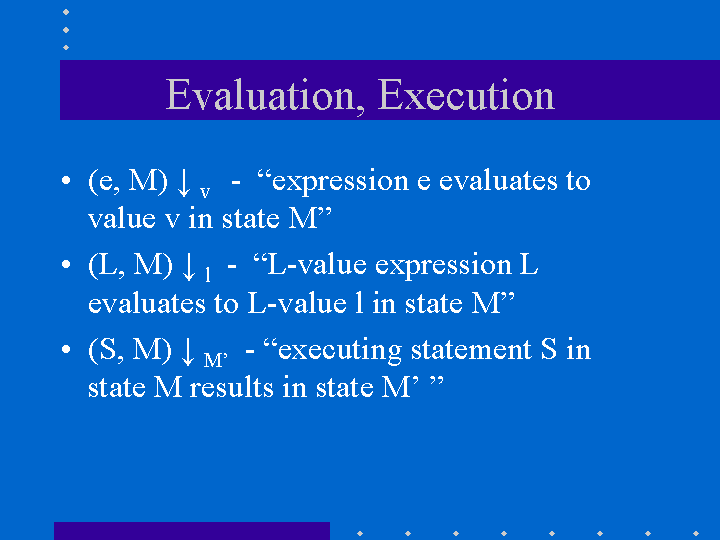 Evaluation, Execution

• (e, M) $\downarrow_v$ - “expression e evaluates to value v in state M”

• (L, M) $\downarrow_l$ - “L-value expression L evaluates to L-value l in state M”

• (S, M) $\downarrow_{M'}$ - “executing statement S in state M results in state M’ ”